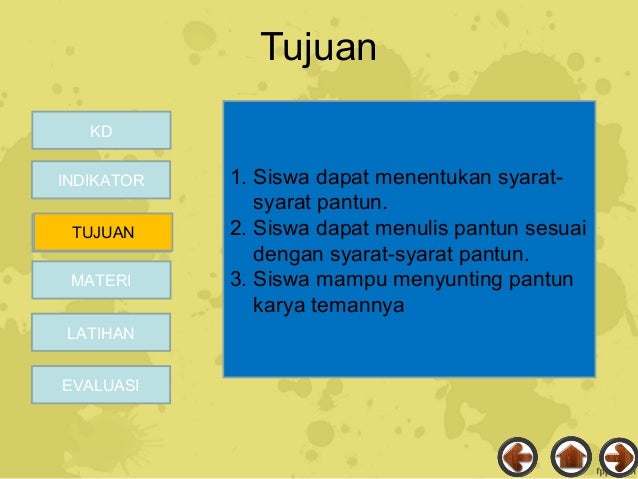 Tujuan

KD

INDIKATOR

TUJUAN

MATERI

LATIHAN

EVALUASI

1. Siswa dapat menentukan syarat-syarat pantun.
2. Siswa dapat menulis pantun sesuai dengan syarat-syarat pantun.
3. Siswa mampu menyunting pantun karya temannya